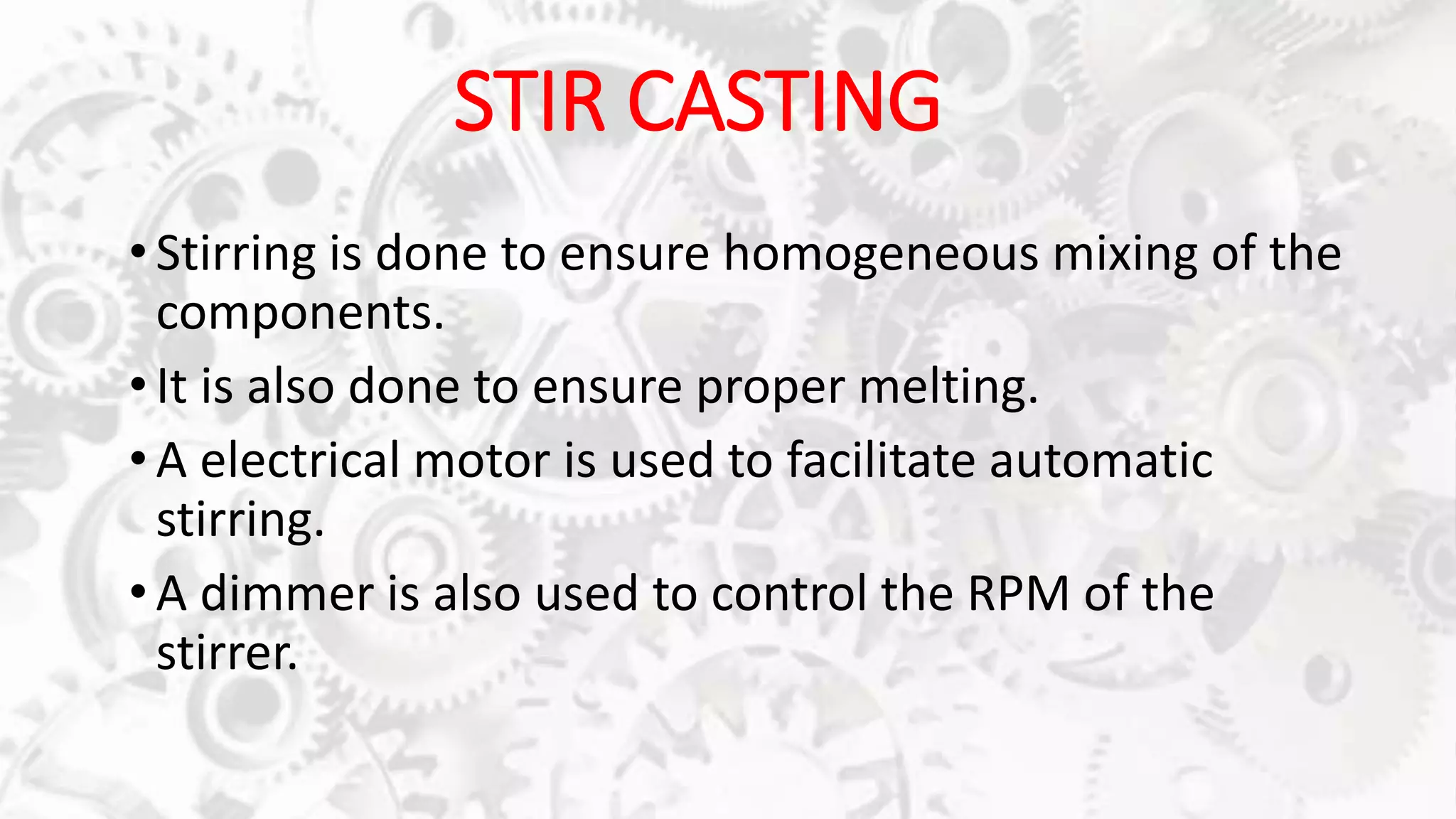 STIR CASTING

• Stirring is done to ensure homogeneous mixing of the components.

• It is also done to ensure proper melting.

• A electrical motor is used to facilitate automatic stirring.

• A dimmer is also used to control the RPM of the stirrer.